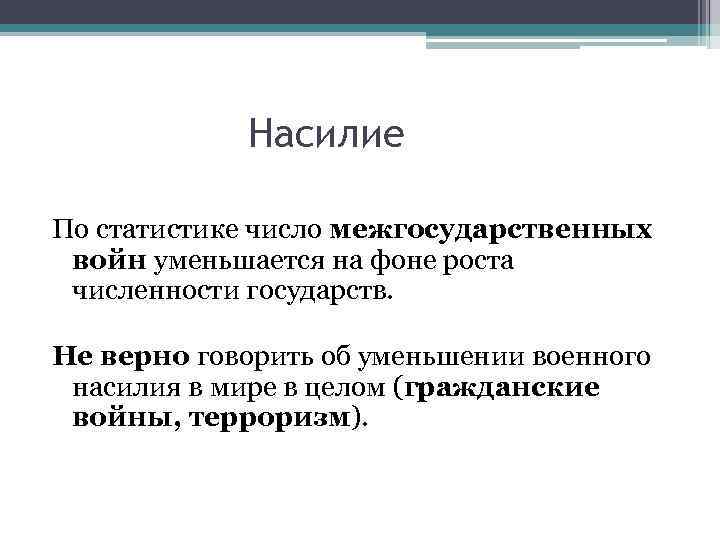 Насилие

По статистике число межгосударственных войн уменьшается на фоне роста численности государств.

Не верно говорить об уменьшении военного насилия в мире в целом (гражданские войны, терроризм).